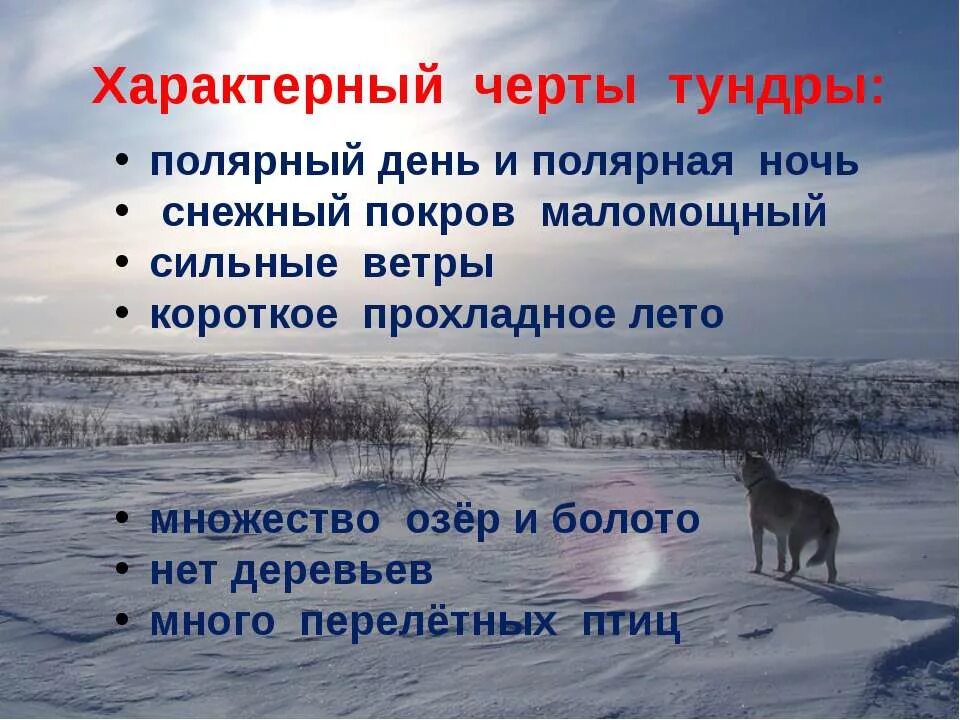 Характерный черты тундры:

• полярный день и полярная ночь
• снежный покров маломощный
• сильные ветры
• короткое прохладное лето

• множество озёр и болото
• нет деревьев
• много перелётных птиц